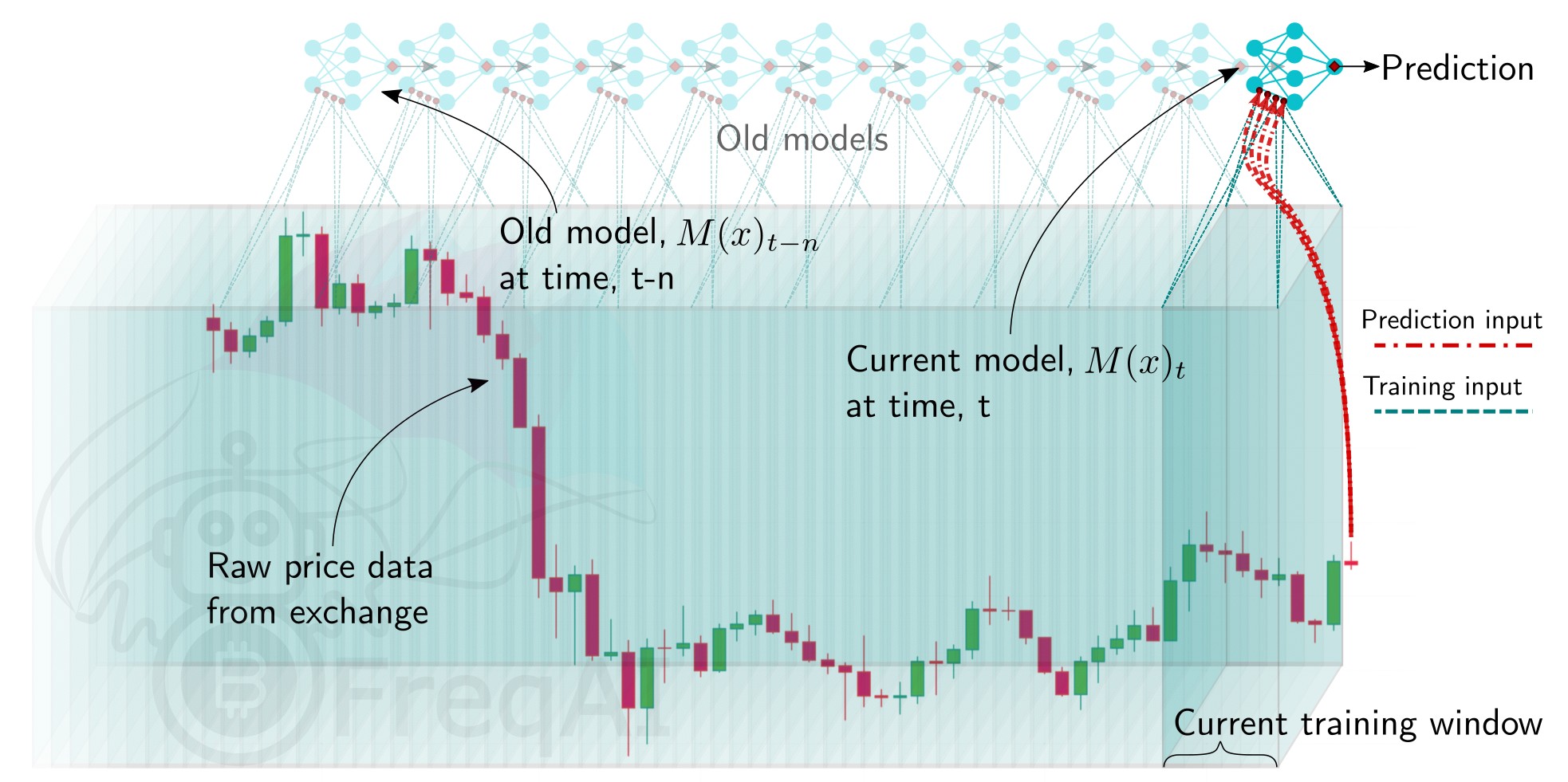 Prediction

Old models

Old model, $M(x)_{t-n}$ at time, t-n

Current model, $M(x)_t$ at time, t

Prediction input

Training input

Raw price data from exchange

FreqAI

Current training window